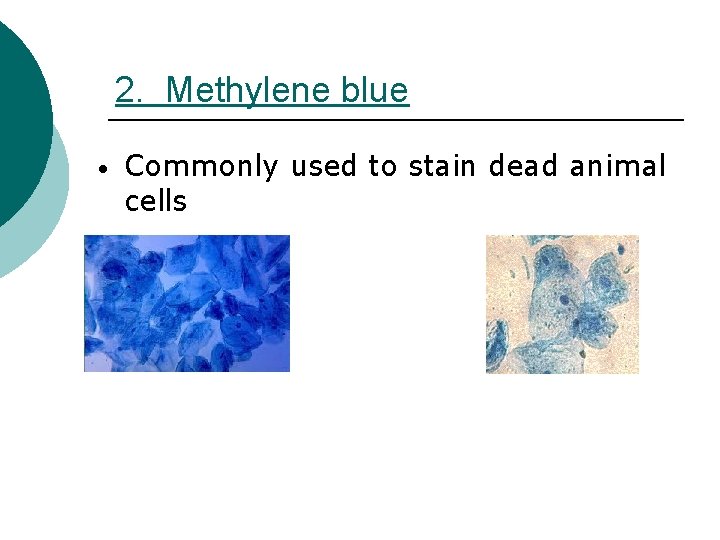 2. Methylene blue

• Commonly used to stain dead animal cells